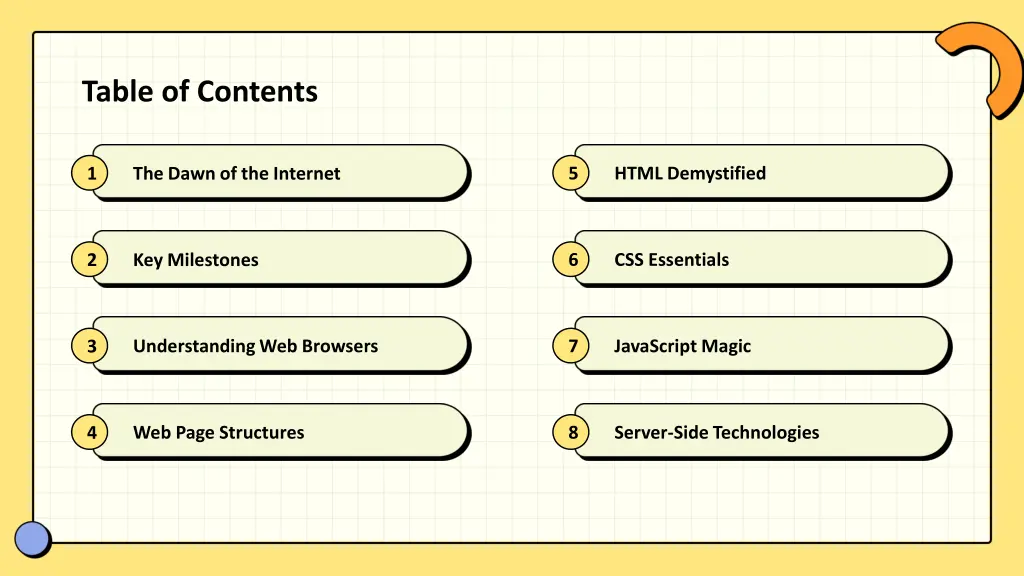 Table of Contents

1 The Dawn of the Internet

2 Key Milestones

3 Understanding Web Browsers

4 Web Page Structures

5 HTML Demystified

6 CSS Essentials

7 JavaScript Magic

8 Server-Side Technologies